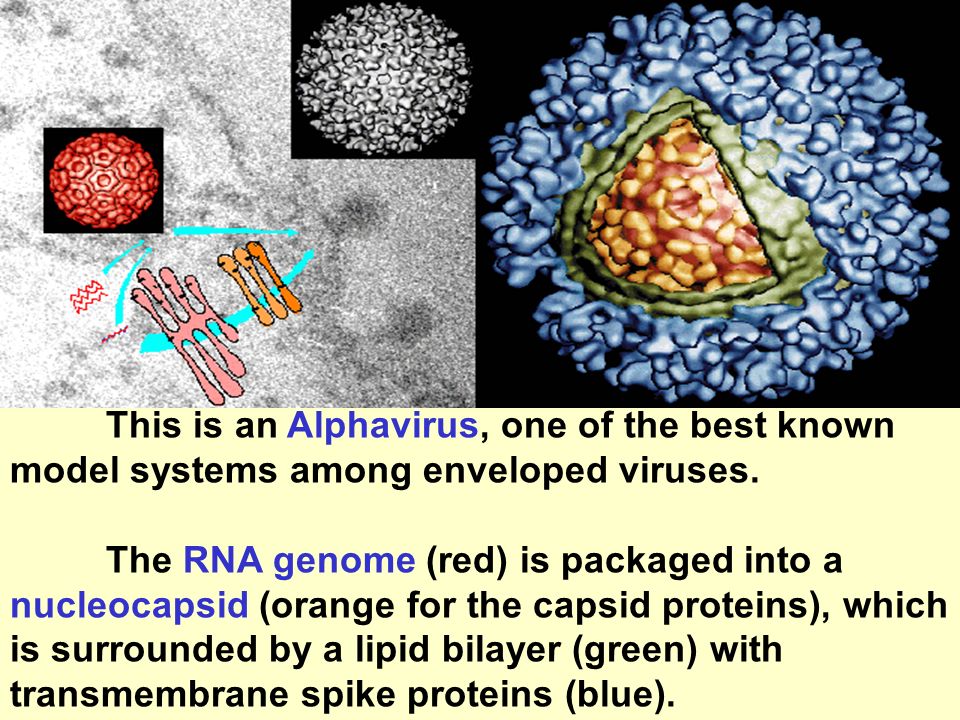 This is an Alphavirus, one of the best known model systems among enveloped viruses.

The RNA genome (red) is packaged into a nucleocapsid (orange for the capsid proteins), which is surrounded by a lipid bilayer (green) with transmembrane spike proteins (blue).